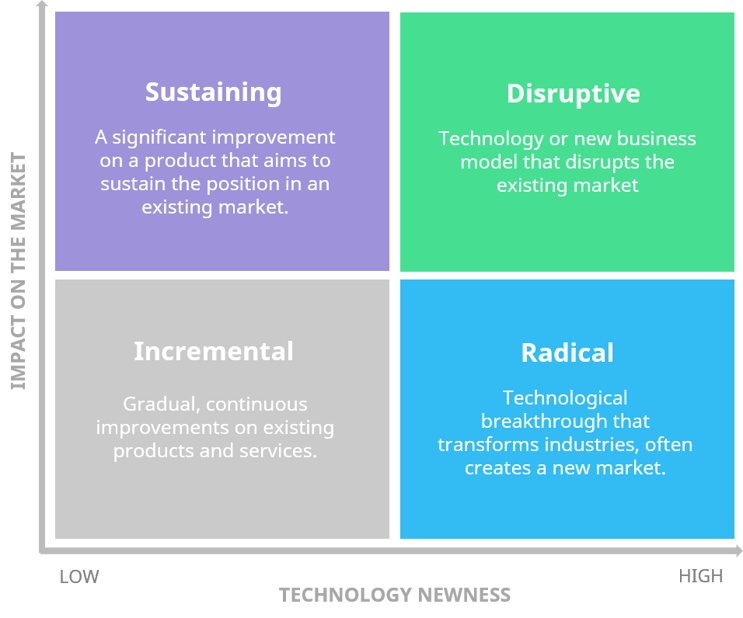 IMPACT ON THE MARKET

Sustaining

A significant improvement on a product that aims to sustain the position in an existing market.

Disruptive

Technology or new business model that disrupts the existing market

Incremental

Gradual, continuous improvements on existing products and services.

Radical

Technological breakthrough that transforms industries, often creates a new market.

LOW

HIGH

TECHNOLOGY NEWNESS